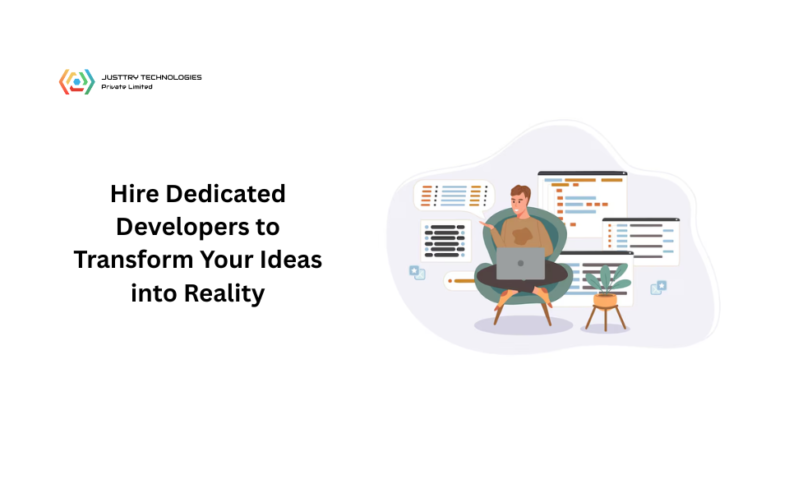 JUSTTRY TECHNOLOGIES
Private Limited

Hire Dedicated Developers to Transform Your Ideas into Reality